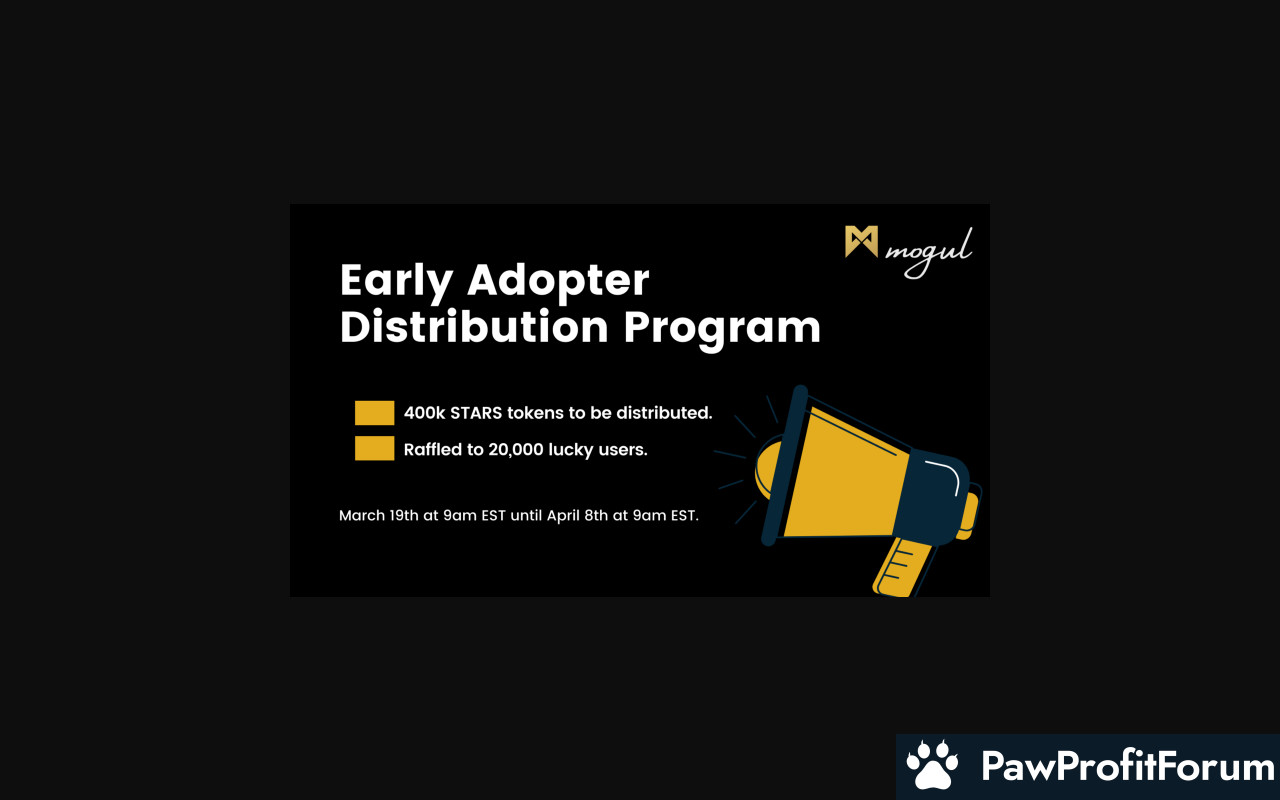 mogul

Early Adopter Distribution Program

400k STARS tokens to be distributed.

Raffled to 20,000 lucky users.

March 19th at 9am EST until April 8th at 9am EST.

PawProfitForum